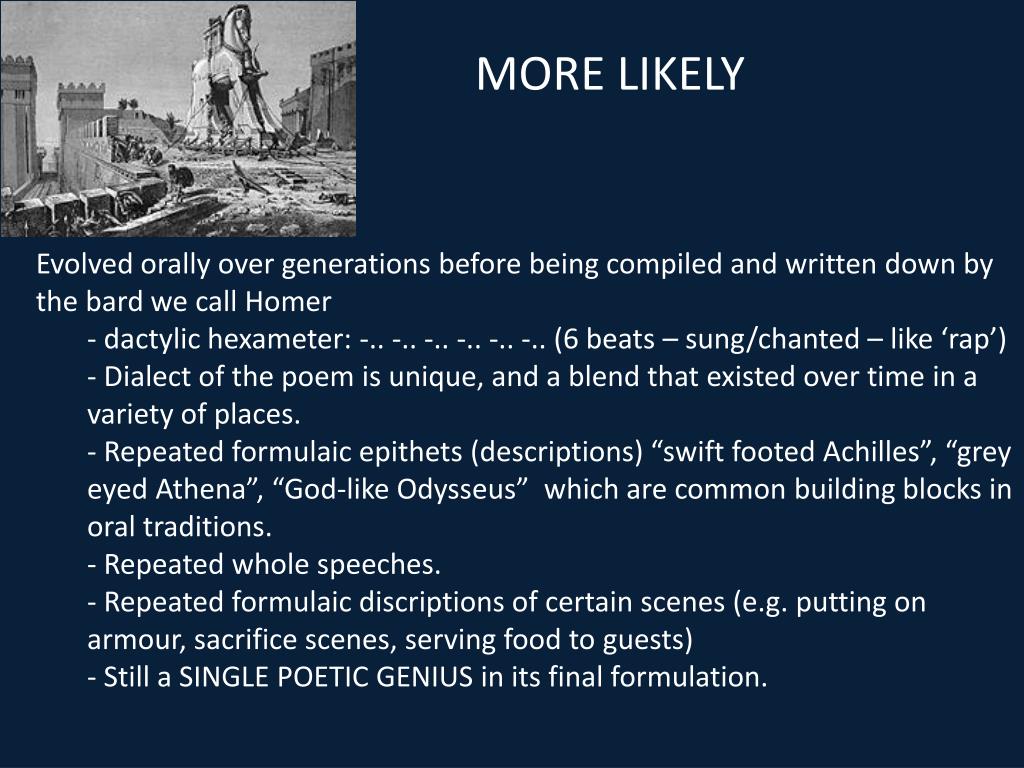 MORE LIKELY

Evolved orally over generations before being compiled and written down by the bard we call Homer

- dactylic hexameter: -.. -.. -.. -.. -.. -.. (6 beats – sung/chanted – like ‘rap’)

- Dialect of the poem is unique, and a blend that existed over time in a variety of places.

- Repeated formulaic epithets (descriptions) “swift footed Achilles”, “grey eyed Athena”, “God-like Odysseus” which are common building blocks in oral traditions.

- Repeated whole speeches.

- Repeated formulaic discriptions of certain scenes (e.g. putting on armour, sacrifice scenes, serving food to guests)

- Still a SINGLE POETIC GENIUS in its final formulation.